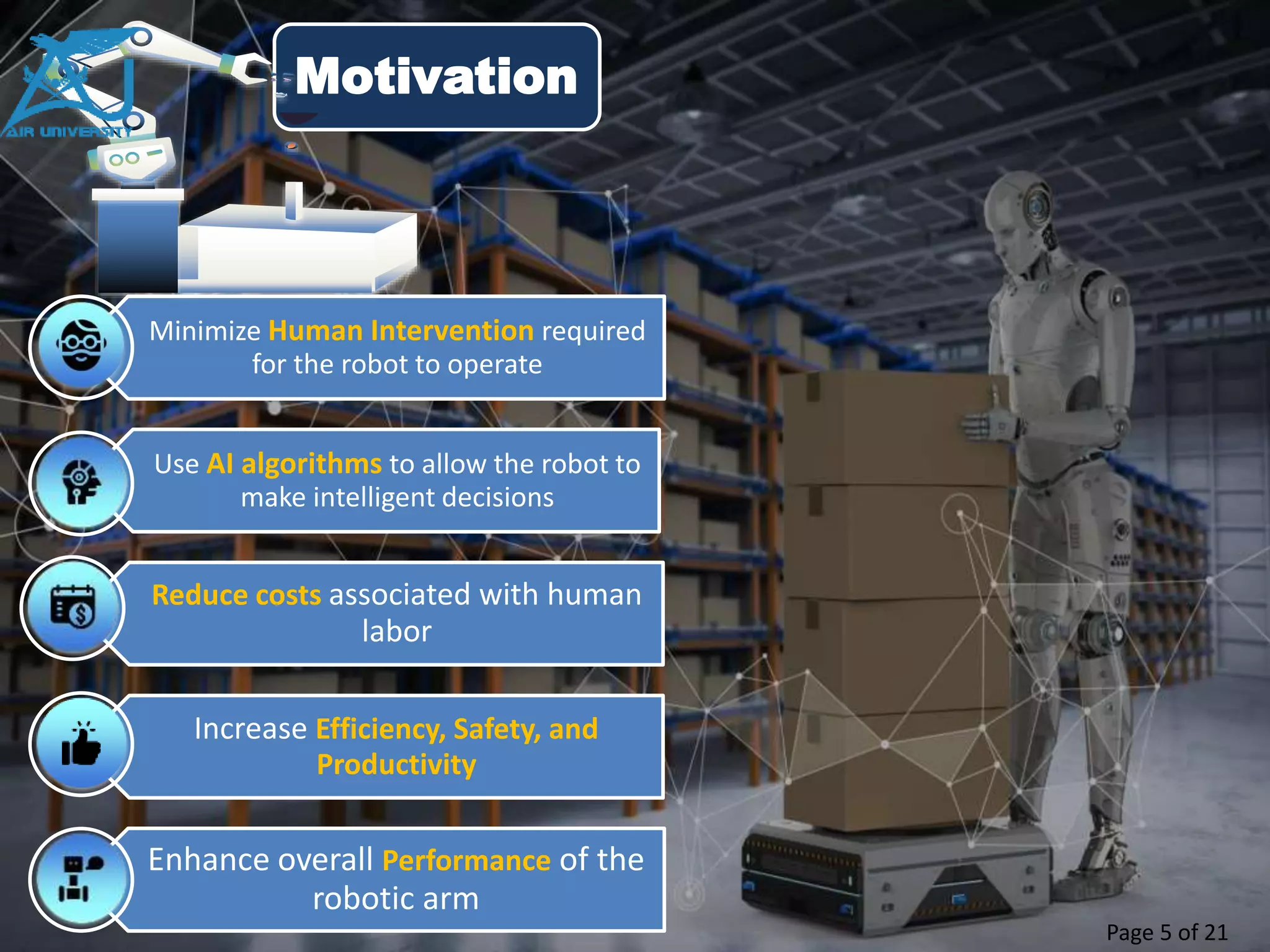 AIR UNIVERSITY

Motivation

Minimize Human Intervention required for the robot to operate

Use AI algorithms to allow the robot to make intelligent decisions

Reduce costs associated with human labor

Increase Efficiency, Safety, and Productivity

Enhance overall Performance of the robotic arm

Page 5 of 21